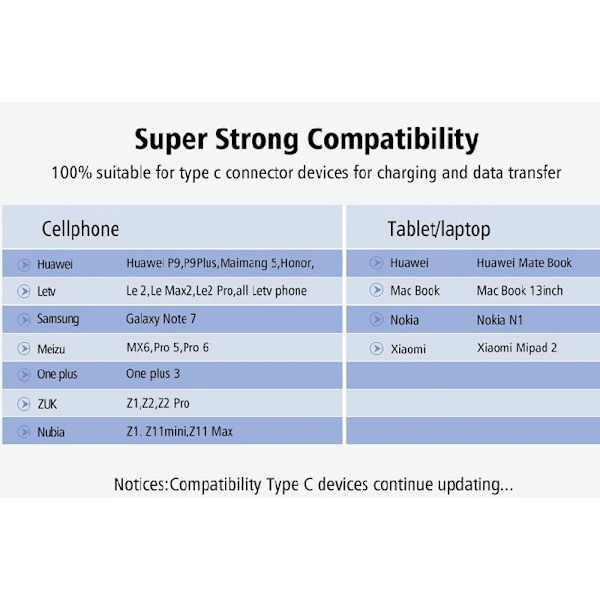 Super Strong Compatibility

100% suitable for type c connector devices for charging and data transfer

| Cellphone | |
|---|---|
| Huawei | Huawei P9,P9Plus,Maimang 5,Honor, |
| Letv | Le 2,Le Max2,Le2 Pro,all Letv phone |
| Samsung | Galaxy Note 7 |
| Meizu | MX6,Pro 5,Pro 6 |
| One plus | One plus 3 |
| ZUK | Z1,Z2,Z2 Pro |
| Nubia | Z1. Z11mini,Z11 Max |

| Tablet/laptop | |
|---|---|
| Huawei | Huawei Mate Book |
| Mac Book | Mac Book 13inch |
| Nokia | Nokia N1 |
| Xiaomi | Xiaomi Mipad 2 |

Notices:Compatibility Type C devices continue updating...